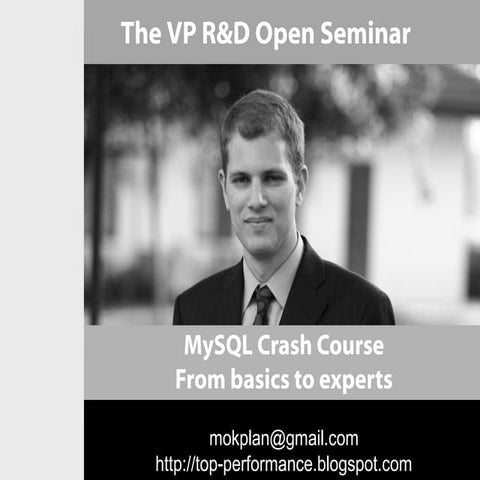 The VP R&D Open Seminar

MySQL Crash Course
From basics to experts

mokplan@gmail.com
http://top-performance.blogspot.com